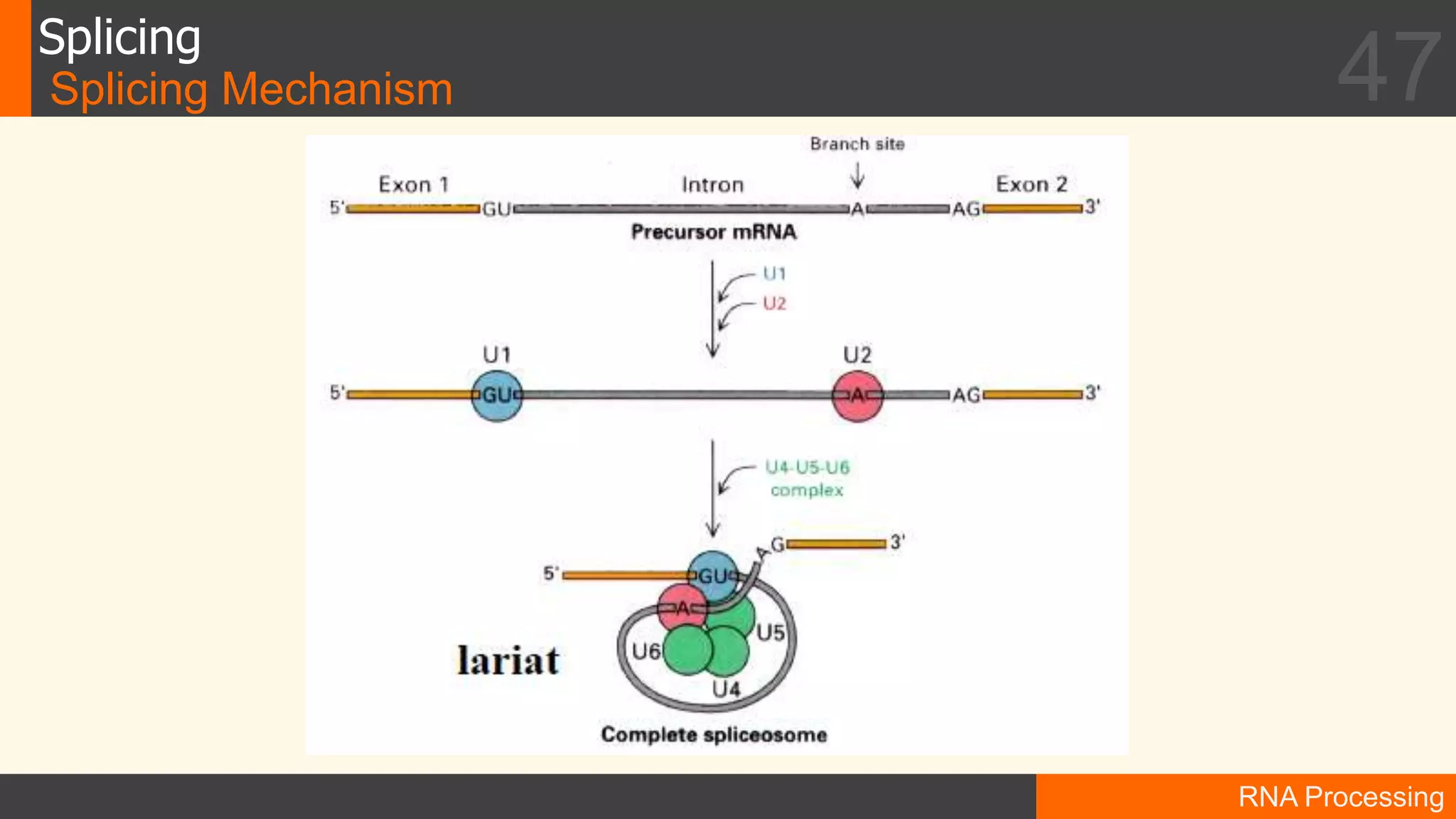 Splicing
Splicing Mechanism

47

Branch site

Exon 1
Intron
Exon 2

5' GU A AG 3'

Precursor mRNA

U1
U2

U1
U2

5' GU A AG 3'

U4-U5-U6 complex

AG 3'
5' GU
A
U5
U6
U4

lariat

Complete spliceosome

RNA Processing